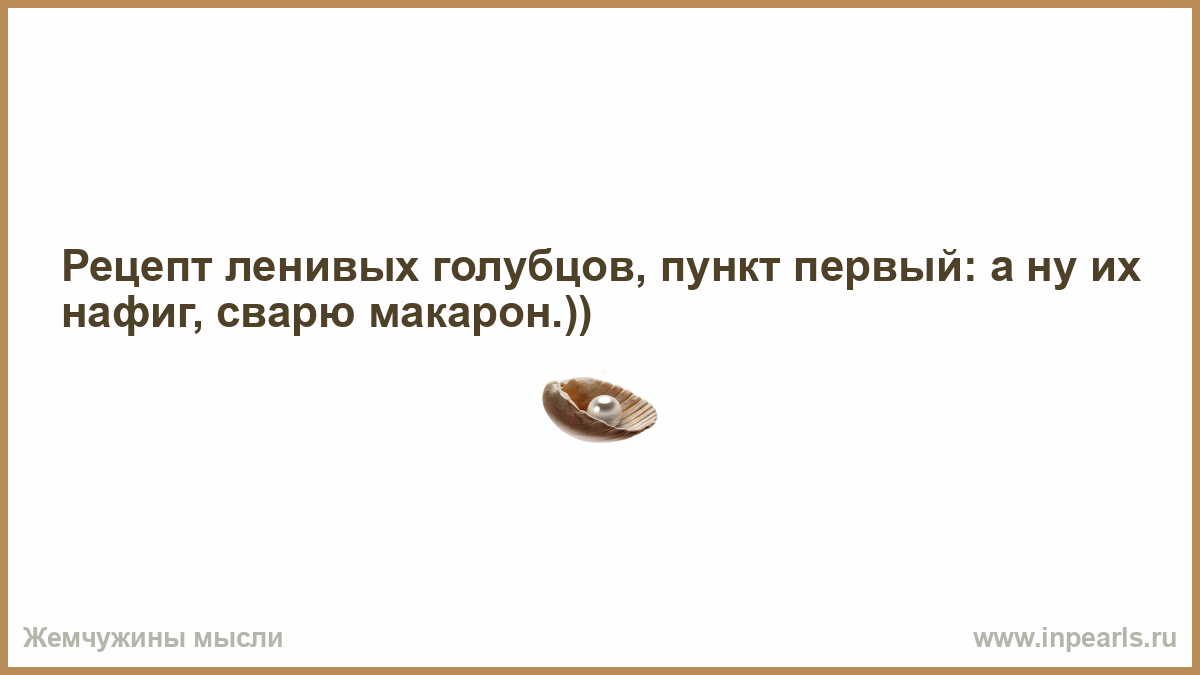 Рецепт ленивых голубцов, пункт первый: а ну их нафиг, сварю макарон.))

Жемчужины мысли

www.inpearls.ru